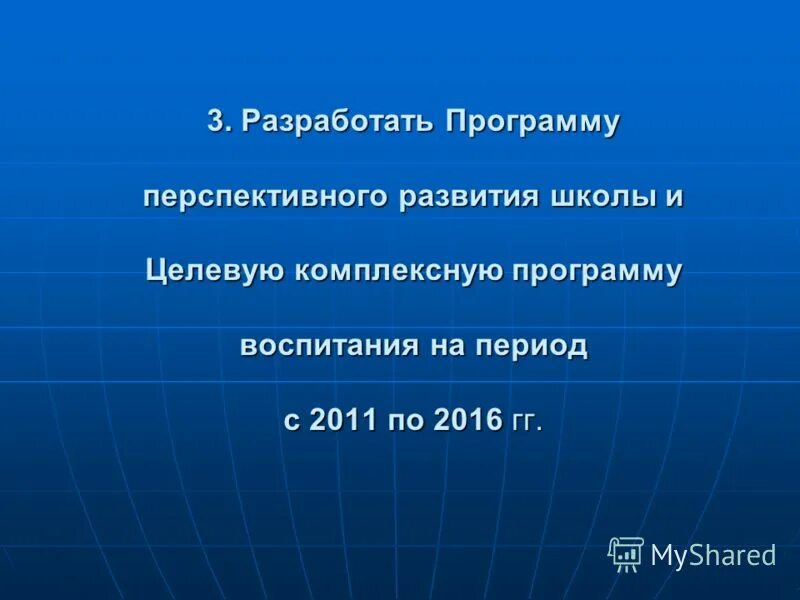 3. Разработать Программу перспективного развития школы и Целевую комплексную программу воспитания на период с 2011 по 2016 гг.

MyShared